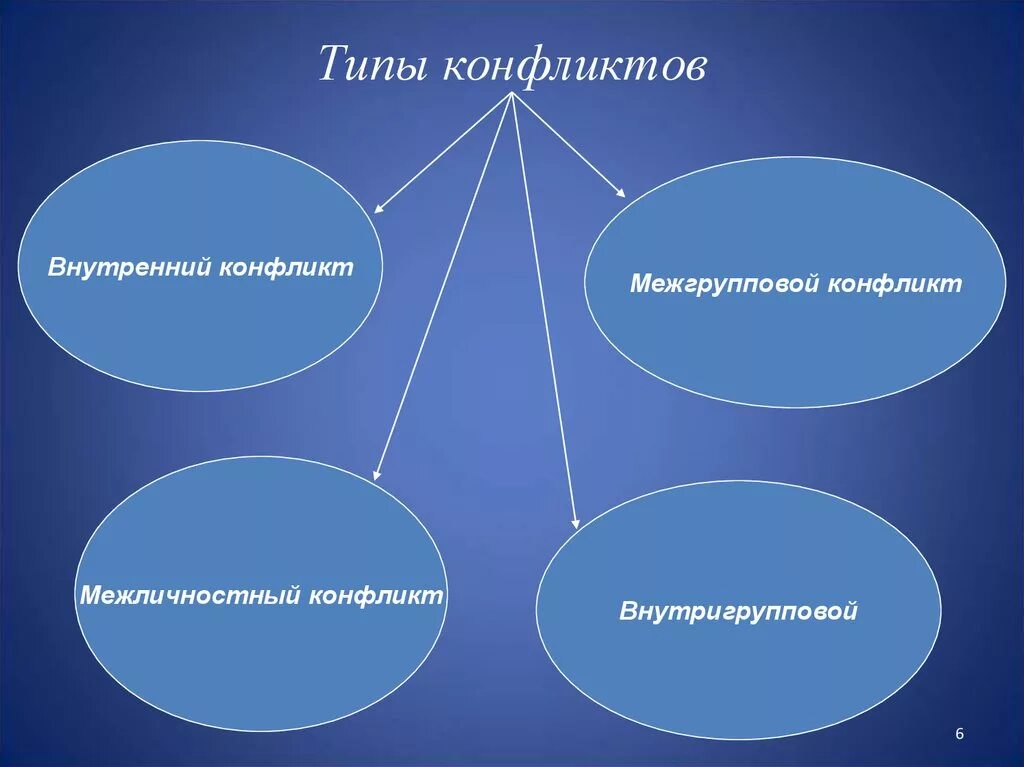 Типы конфликтов

Внутренний конфликт

Межгрупповой конфликт

Межличностный конфликт

Внутригрупповой

6